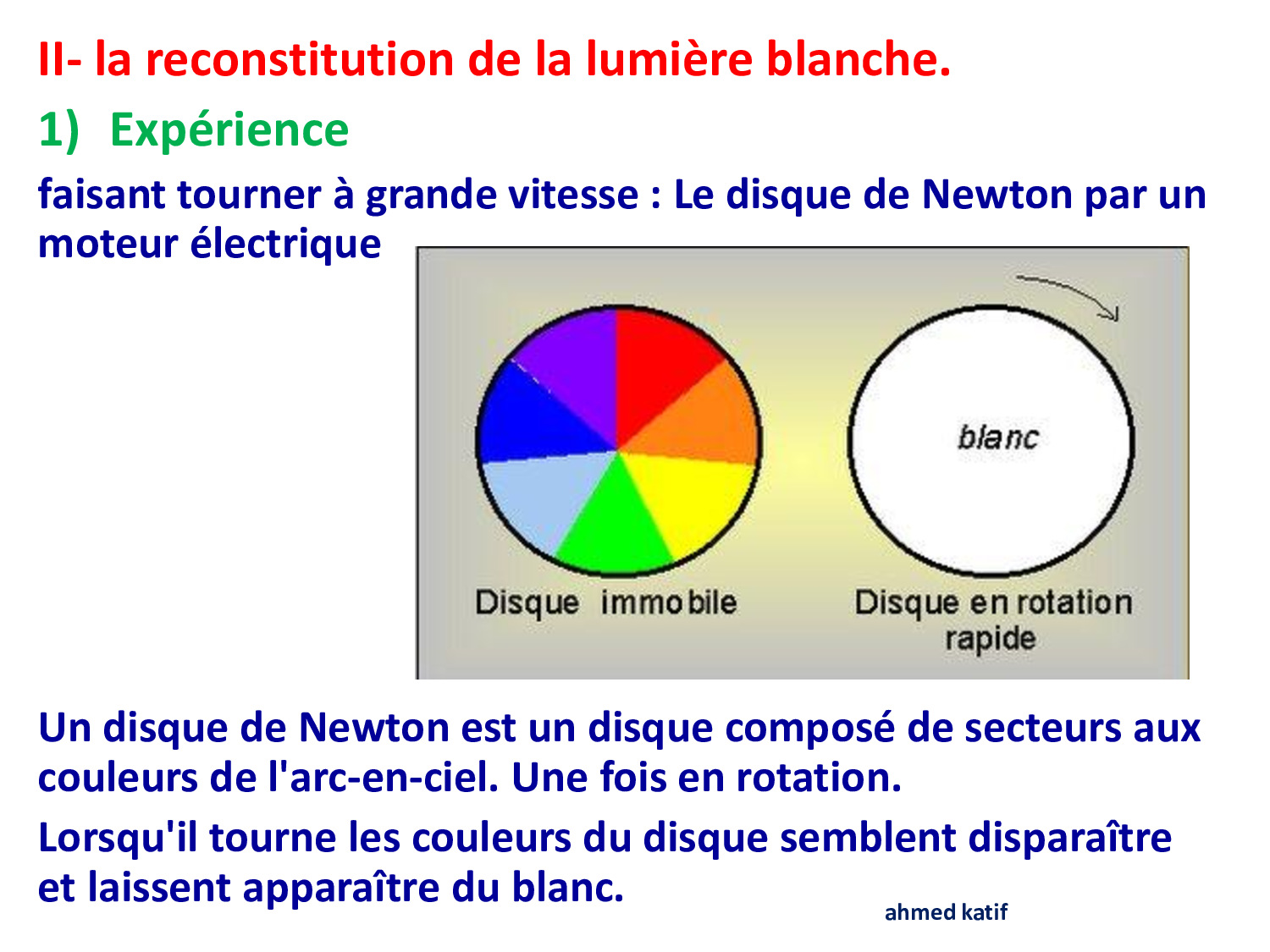 II- la reconstitution de la lumière blanche.

1) Expérience

faisant tourner à grande vitesse : Le disque de Newton par un moteur électrique

blanc

Disque immobile

Disque en rotation rapide

Un disque de Newton est un disque composé de secteurs aux couleurs de l'arc-en-ciel. Une fois en rotation.

Lorsqu'il tourne les couleurs du disque semblent disparaître et laissent apparaître du blanc.

ahmed katif